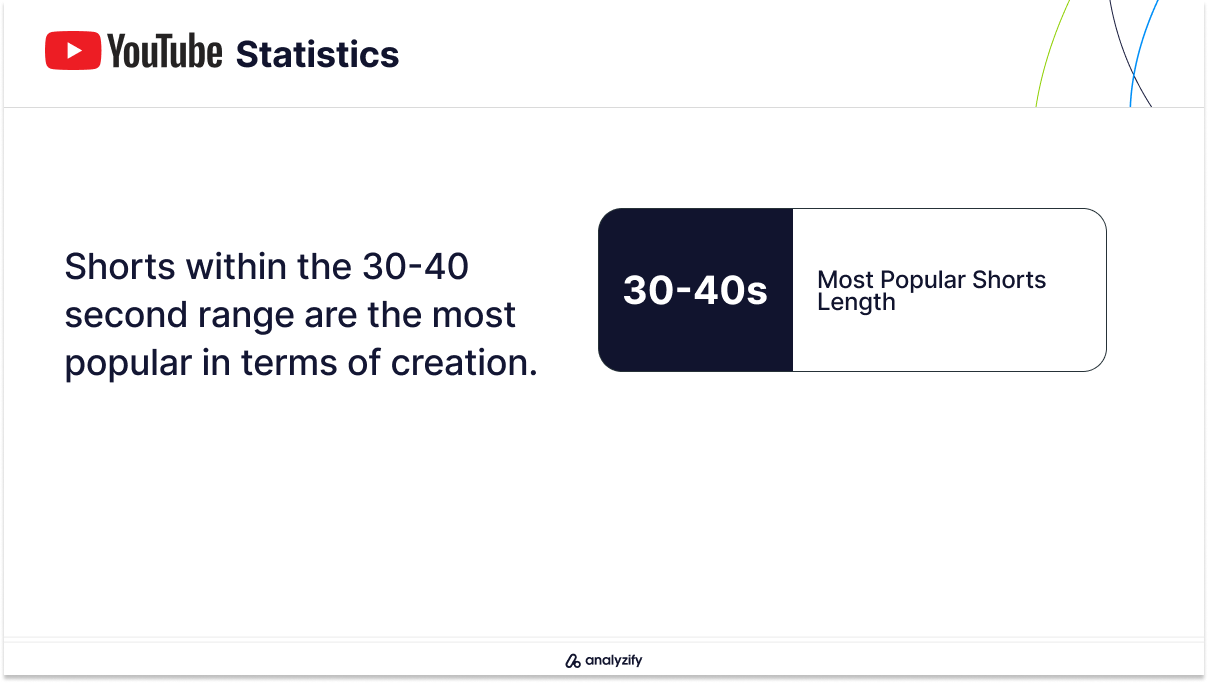 YouTube Statistics

Shorts within the 30-40 second range are the most popular in terms of creation.

30-40s

Most Popular Shorts Length

analyzify